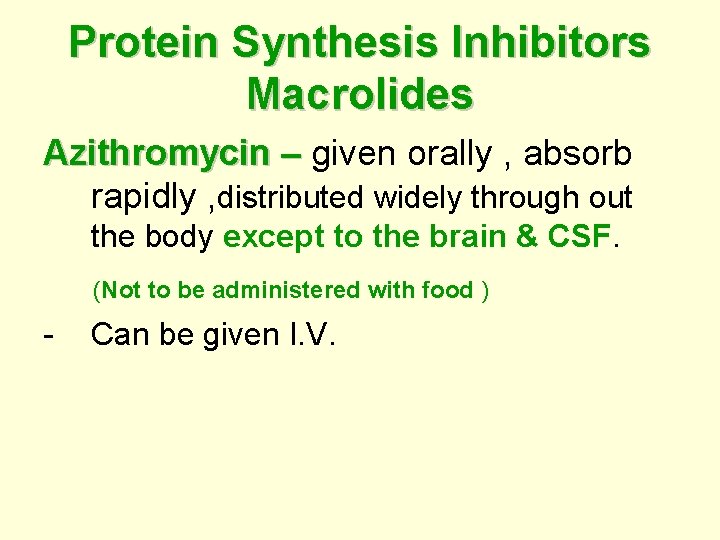 Protein Synthesis Inhibitors
Macrolides

Azithromycin – given orally , absorb rapidly ,distributed widely through out the body except to the brain & CSF.

(Not to be administered with food )

- Can be given I.V.